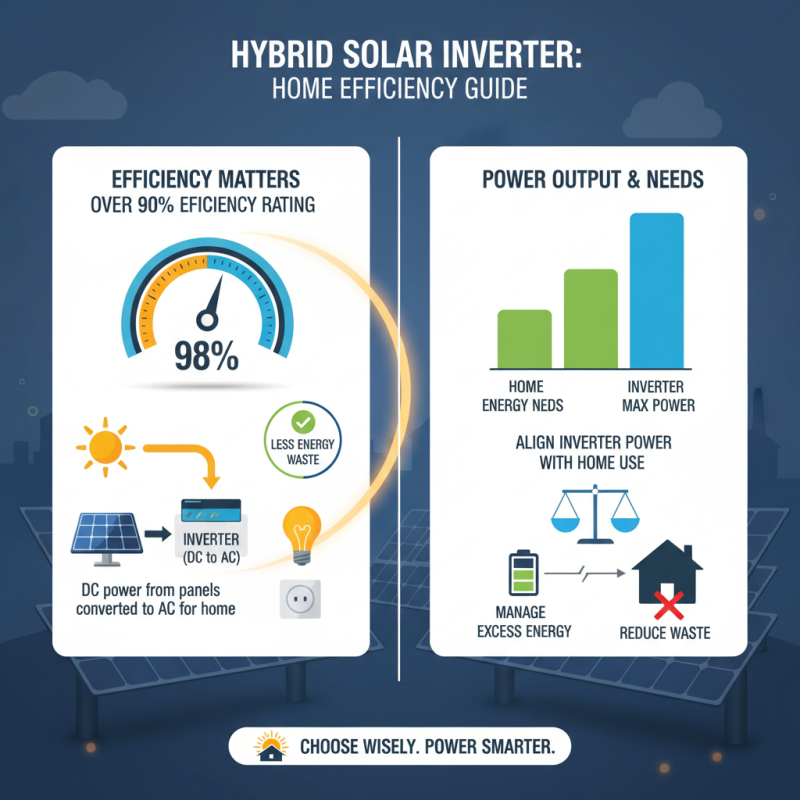 HYBRID SOLAR INVERTER:
HOME EFFICIENCY GUIDE

EFFICIENCY MATTERS
OVER 90% EFICIENCY RATING

98%

LESS ENERGY WASTE

INVERTER
(DC to AC)

DC power from panels converted to AC for home

POWER OUTPUT & NEEDS

HOME ENERGY NEDS

INVERTER MAX POWER

ALIGN INVERTER POWER WITH HOME USE

MANAGE EXCESS ENERGY

REDUCE WASTE

CHOOSE WISELY. POWER SMARTER.